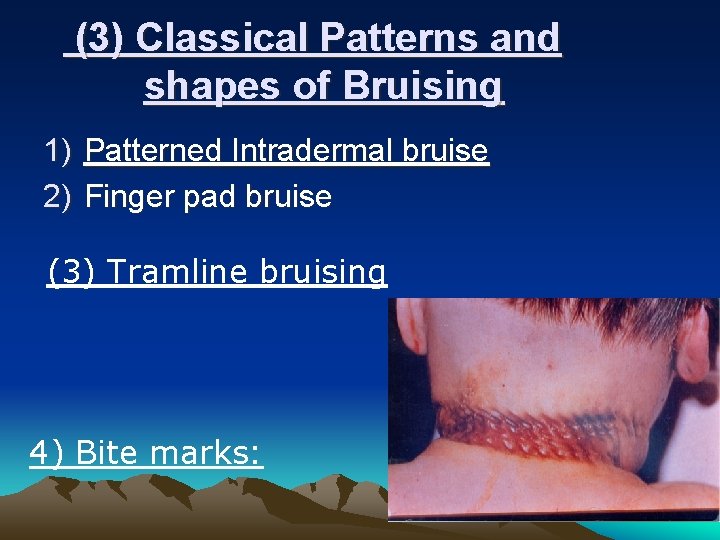 (3) Classical Patterns and shapes of Bruising

1) Patterned Intradermal bruise
2) Finger pad bruise

(3) Tramline bruising

4) Bite marks: